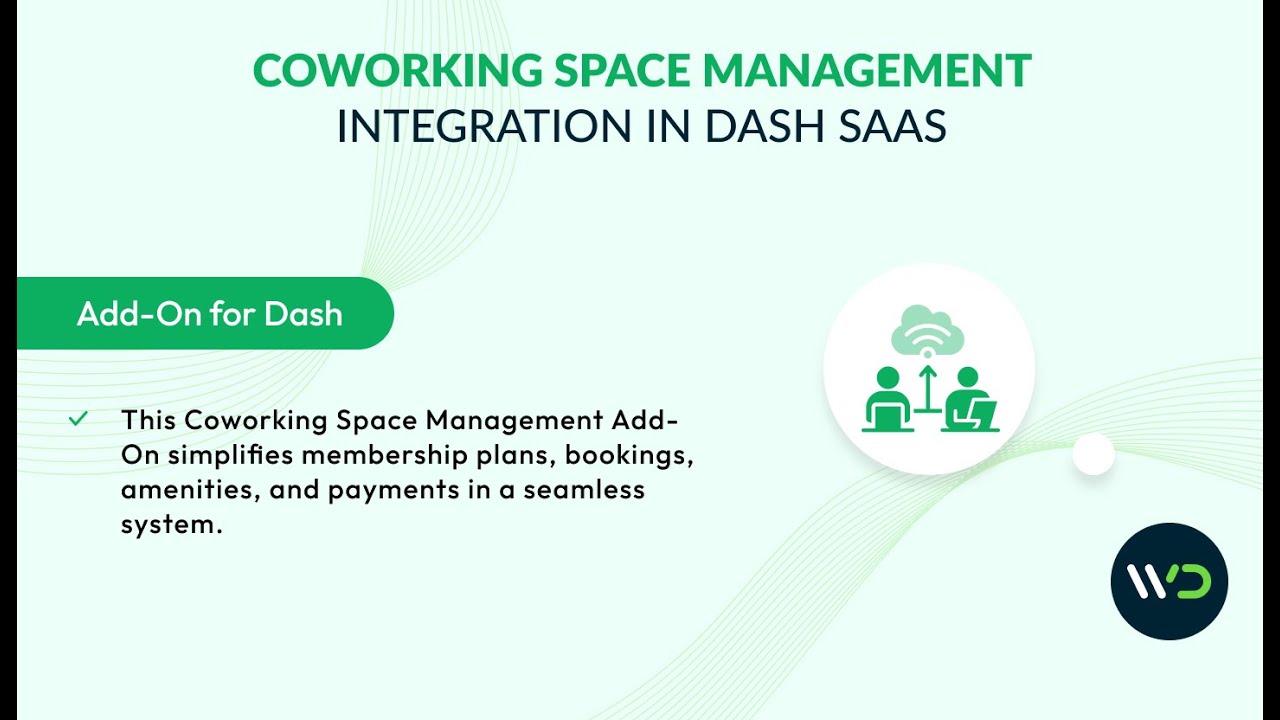 COWORKING SPACE MANAGEMENT
INTEGRATION IN DASH SAAS

Add-On for Dash

This Coworking Space Management Add-On simplifies membership plans, bookings, amenities, and payments in a seamless system.

WD